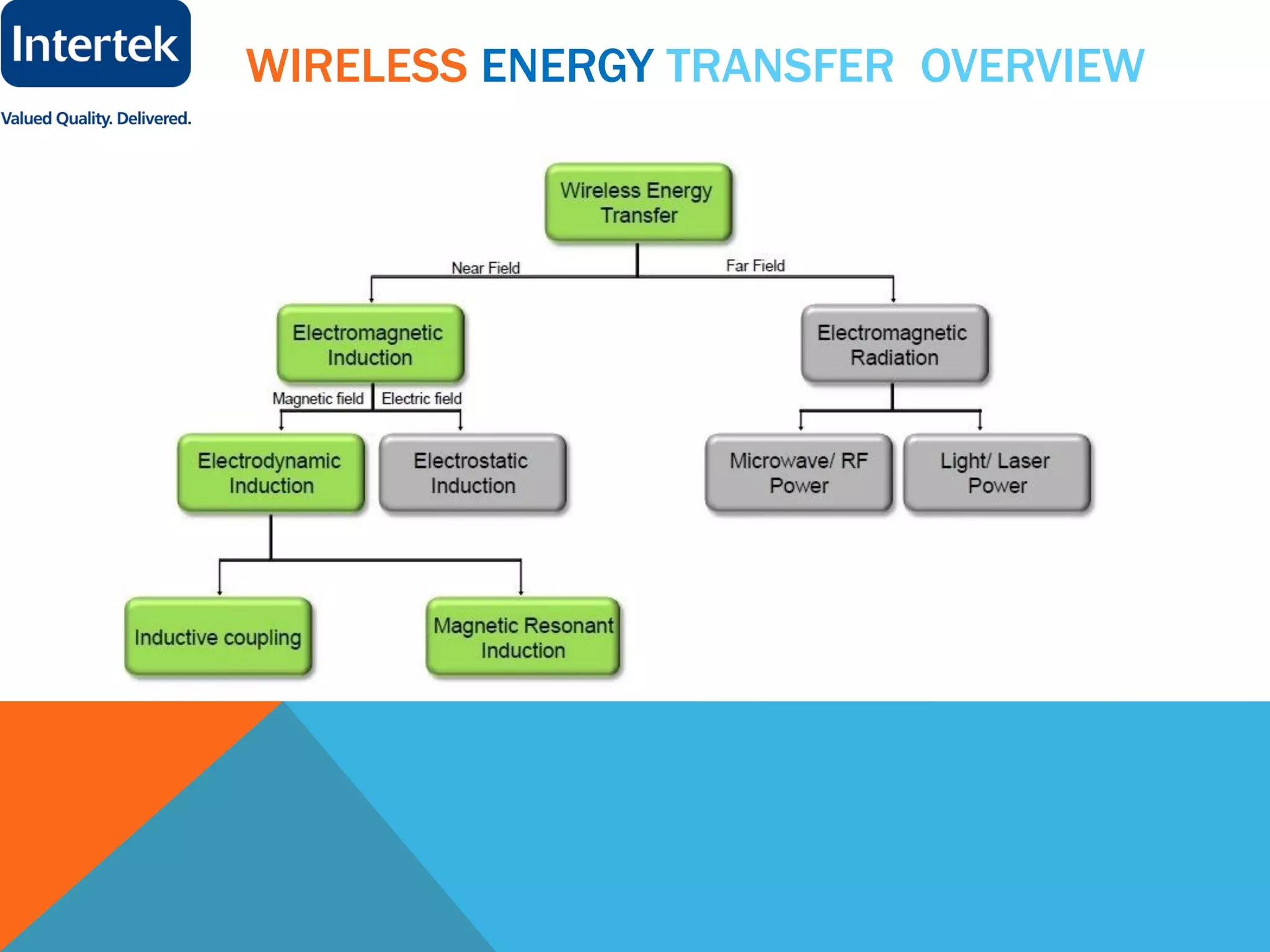 Intertek

Valued Quality. Delivered.

WIRELESS ENERGY TRANSFER OVERVIEW

Wireless Energy Transfer

Near Field

Far Field

Electromagnetic Induction

Electromagnetic Radiation

Magnetic field

Electric field

Electrodynamic Induction

Electrostatic Induction

Microwave/ RF Power

Light/ Laser Power

Inductive coupling

Magnetic Resonant Induction